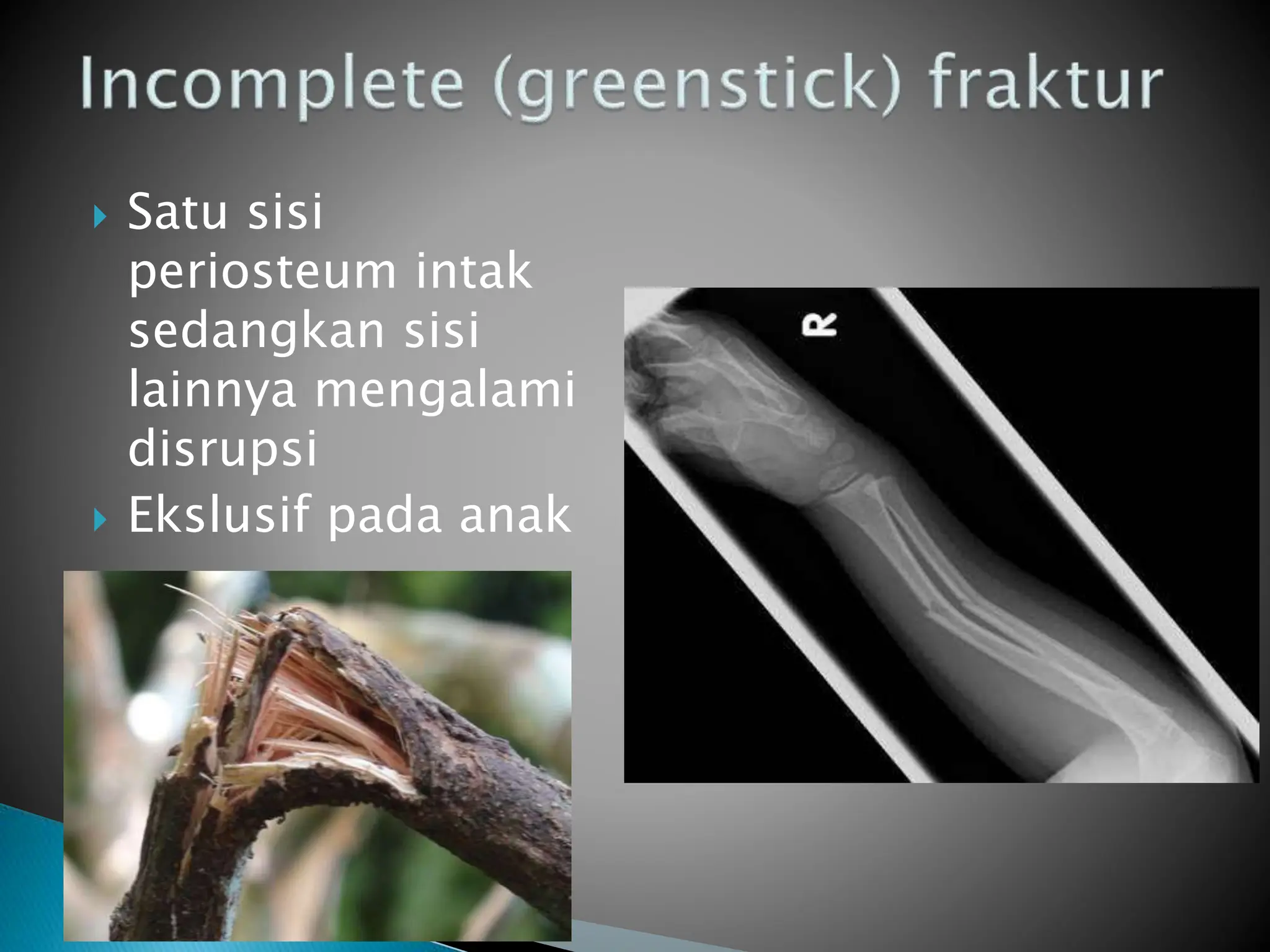 Incomplete (greenstick) fraktur

Satu sisi periosteum intak sedangkan sisi lainnya mengalami disrupsi

Ekslusif pada anak

R